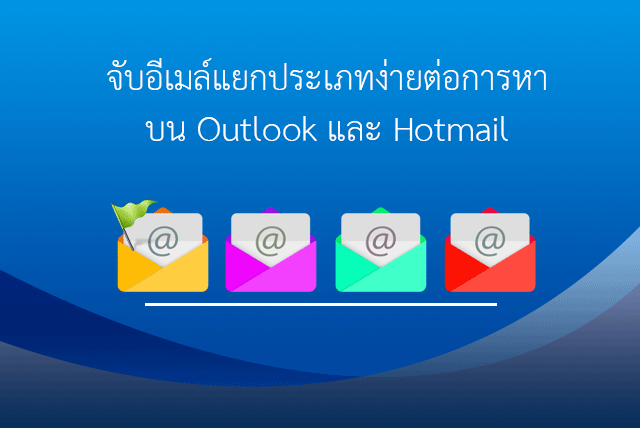 จับอีเมล์แยกประเภทง่ายต่อการหา
บน Outlook และ Hotmail

@ @ @ @